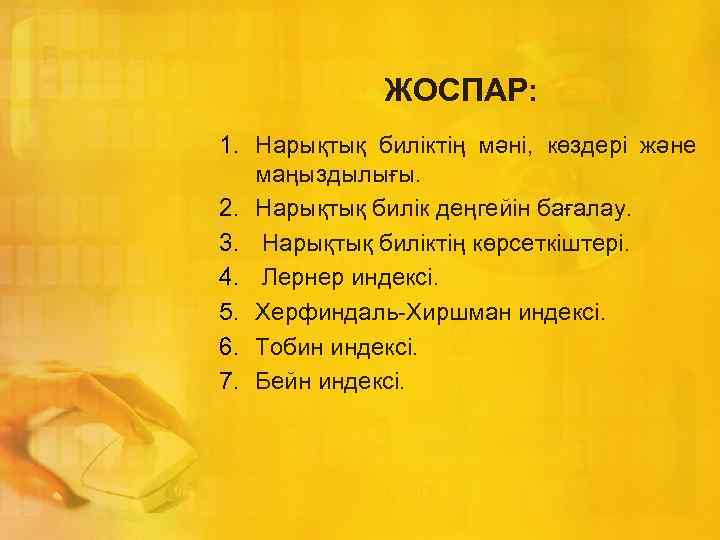 ЖОСПАР:

1. Нарықтық биліктің мәні, көздері және маңыздылығы.
2. Нарықтық билік деңгейін бағалау.
3. Нарықтық биліктің көрсеткіштері.
4. Лернер индексі.
5. Херфиндаль-Хиршман индексі.
6. Тобин индексі.
7. Бейн индексі.